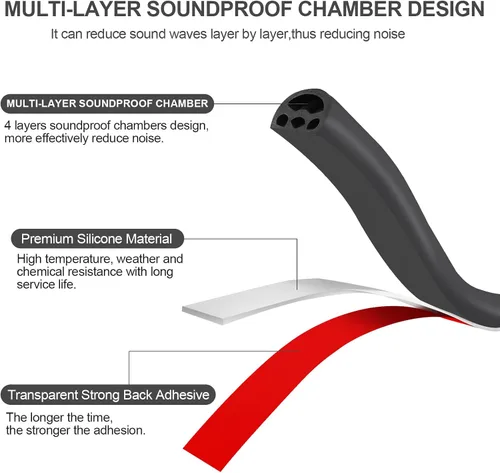 MULTI-LAYER SOUNDPROOF CHAMBER DESIGN

It can reduce sound waves layer by layer,thus reducing noise

MULTI-LAYER SOUNDPROOF CHAMBER

4 layers soundproof chambers design, more effectively reduce noise.

Premium Silicone Material

High temperature, weather and chemical resistance with long service life.

Transparent Strong Back Adhesive

The longer the time, the stronger the adhesion.